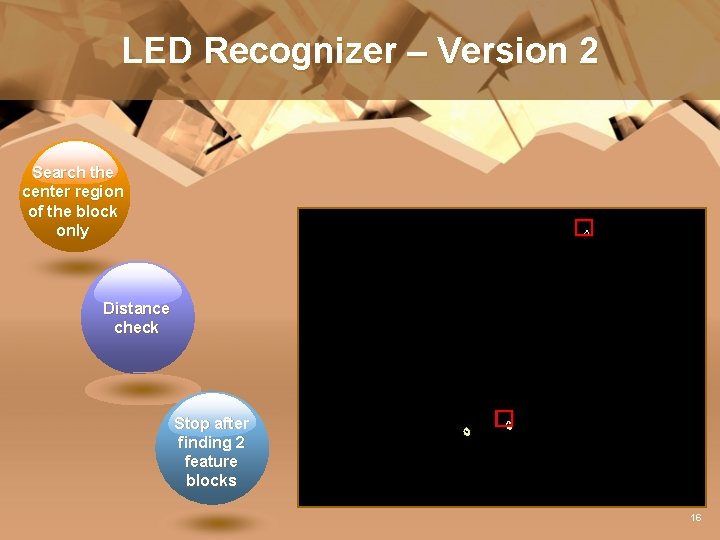 LED Recognizer – Version 2

Search the center region of the block only

Distance check

Stop after finding 2 feature blocks

16